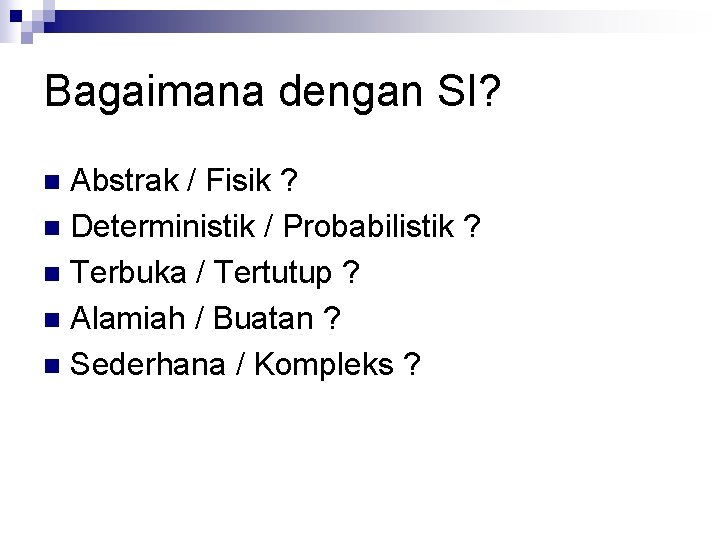 Bagaimana dengan SI?

- Abstrak / Fisik ?
- Deterministik / Probabilistik ?
- Terbuka / Tertutup ?
- Alamiah / Buatan ?
- Sederhana / Kompleks ?